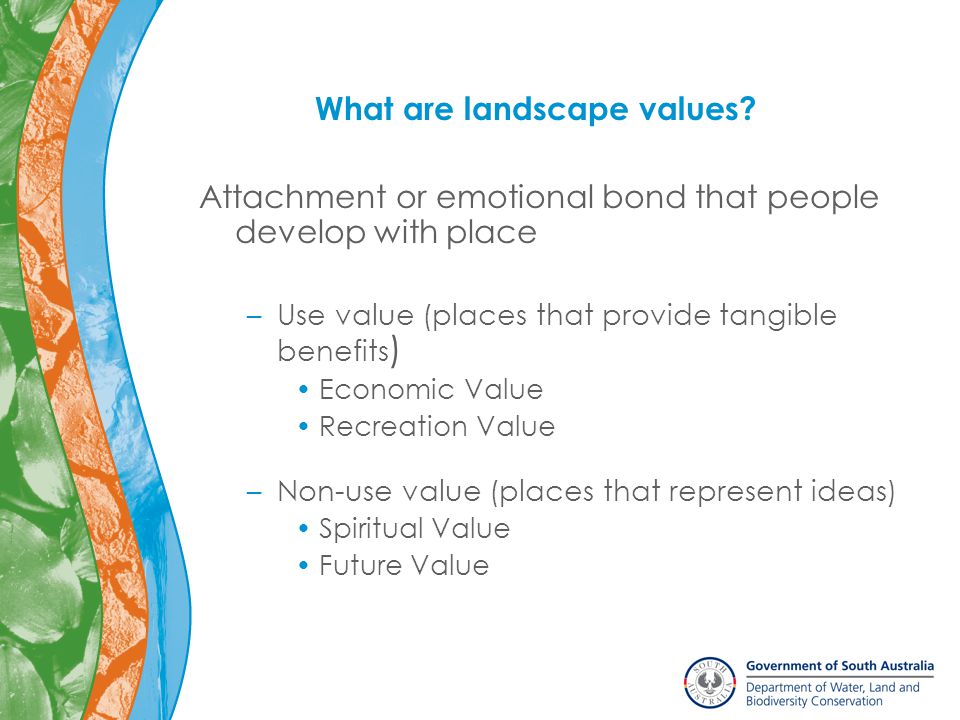 What are landscape values?

Attachment or emotional bond that people develop with place

– Use value (places that provide tangible benefits)
• Economic Value
• Recreation Value

– Non-use value (places that represent ideas)
• Spiritual Value
• Future Value

SOUTH AUSTRALIA

Government of South Australia
Department of Water, Land and Biodiversity Conservation